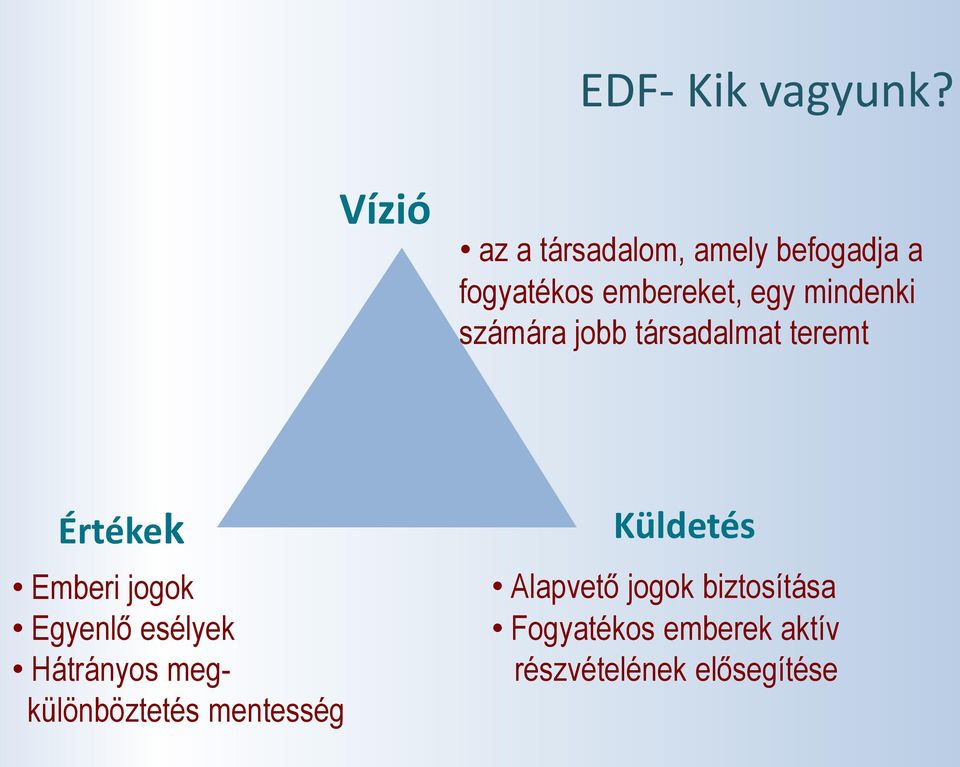 EDF- Kik vagyunk?

Vízió

• az a társadalom, amely befogadja a fogyatékos embereket, egy mindenki számára jobb társadalmat teremt

Értékek

• Emberi jogok
• Egyenlő esélyek
• Hátrányos megkülönböztetés mentesség

Küldetés

• Alapvető jogok biztosítása
• Fogyatékos emberek aktív részvételének elősegítése